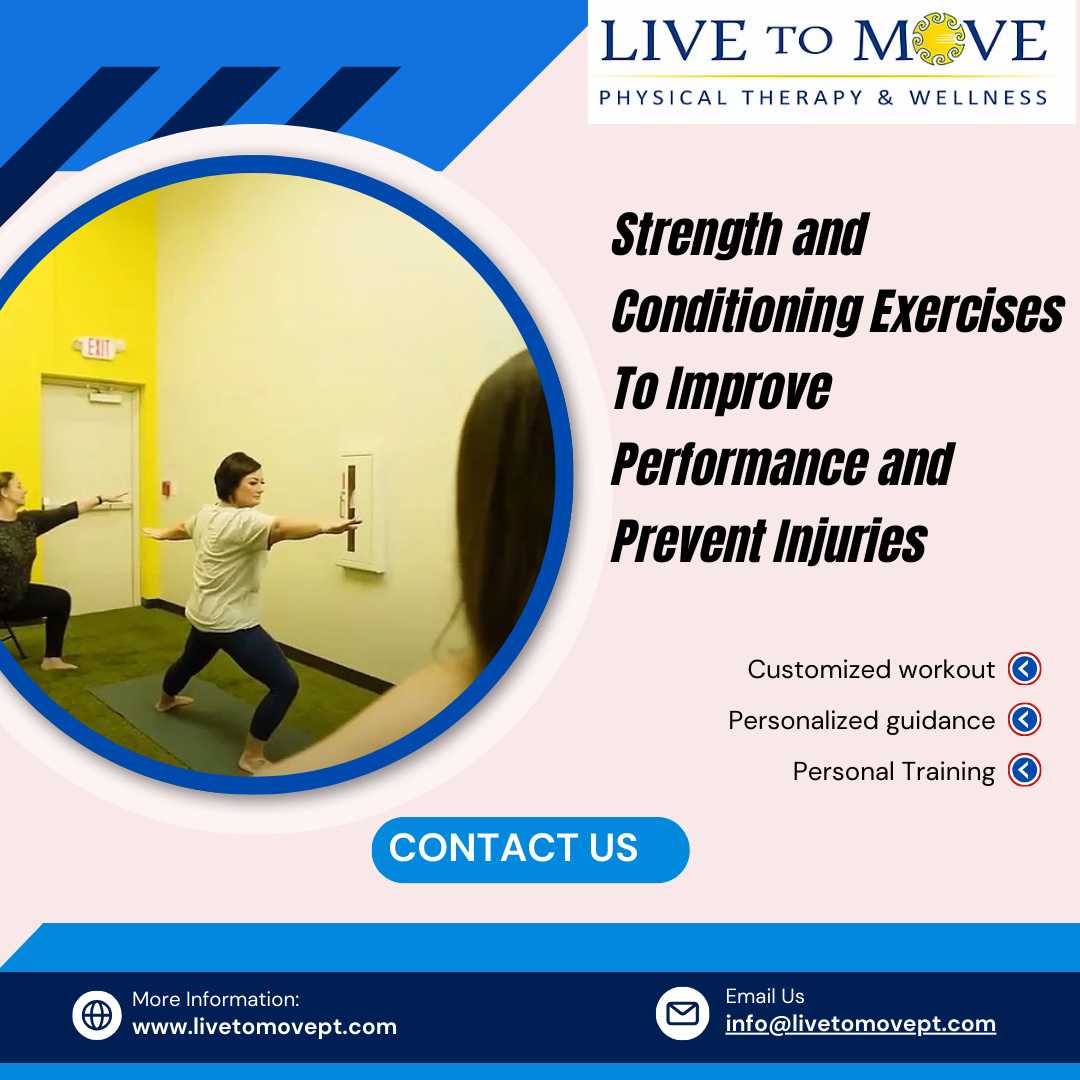 LIVE TO MOVE
PHYSICAL THERAPY & WELLNESS

EXIT

Strength and Conditioning Exercises To Improve Performance and Prevent Injuries

Customized workout
Personalized guidance
Personal Training

CONTACT US

More Information:
www.livetomovept.com

Email Us
info@livetomovept.com